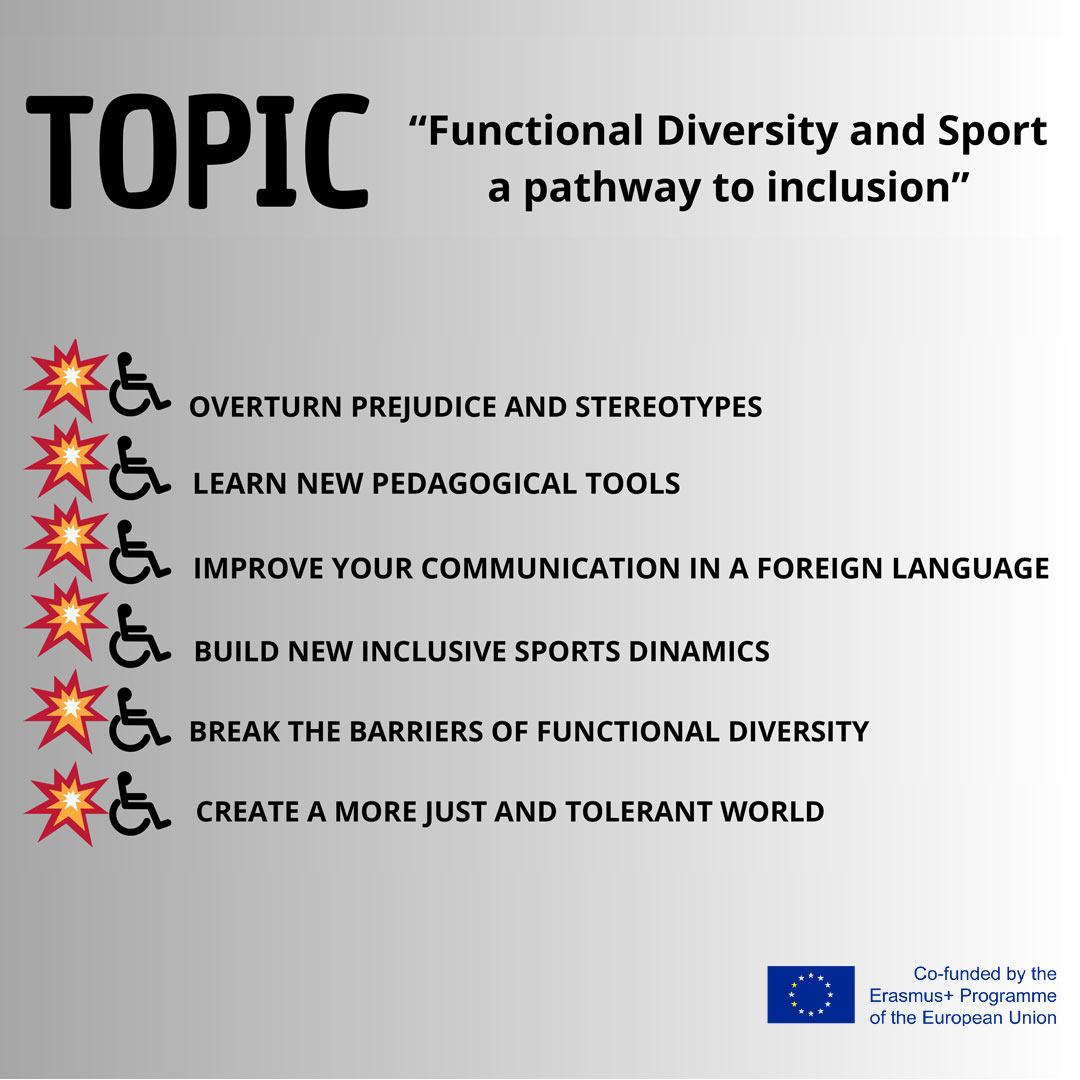 TOPIC

“Functional Diversity and Sport a pathway to inclusion”

OVERTURN PREJUDICE AND STEREOTYPES

LEARN NEW PEDAGOGICAL TOOLS

IMPROVE YOUR COMMUNICATION IN A FOREIGN LANGUAGE

BUILD NEW INCLUSIVE SPORTS DINAMICS

BREAK THE BARRIERS OF FUNCTIONAL DIVERSITY

CREATE A MORE JUST AND TOLERANT WORLD

Co-funded by the Erasmus+ Programme of the European Union